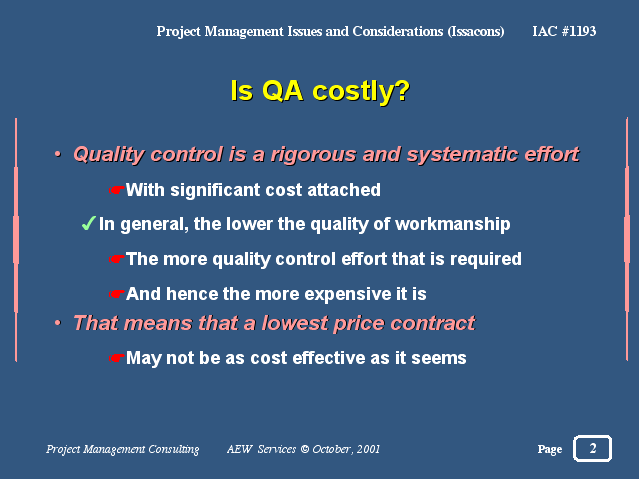 Project Management Issues and Considerations (Issacons) IAC #1193

Is QA costly?

• Quality control is a rigorous and systematic effort

☛With significant cost attached

✓In general, the lower the quality of workmanship

☛The more quality control effort that is required

☛And hence the more expensive it is

• That means that a lowest price contract

☛May not be as cost effective as it seems

Project Management Consulting AEW Services © October, 2001

Page 2